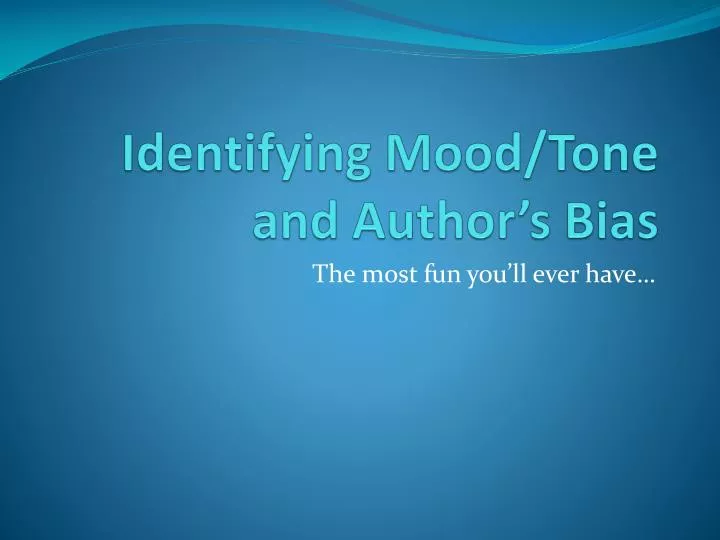 Identifying Mood/Tone and Author’s Bias

The most fun you’ll ever have…